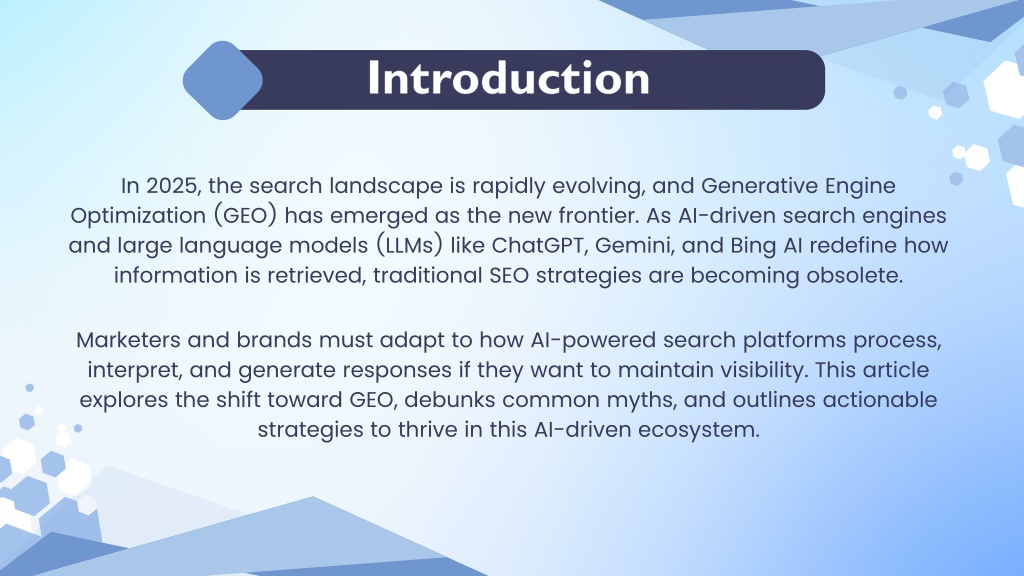 Introduction

In 2025, the search landscape is rapidly evolving, and Generative Engine Optimization (GEO) has emerged as the new frontier. As AI-driven search engines and large language models (LLMs) like ChatGPT, Gemini, and Bing AI redefine how information is retrieved, traditional SEO strategies are becoming obsolete.

Marketers and brands must adapt to how AI-powered search platforms process, interpret, and generate responses if they want to maintain visibility. This article explores the shift toward GEO, debunks common myths, and outlines actionable strategies to thrive in this AI-driven ecosystem.